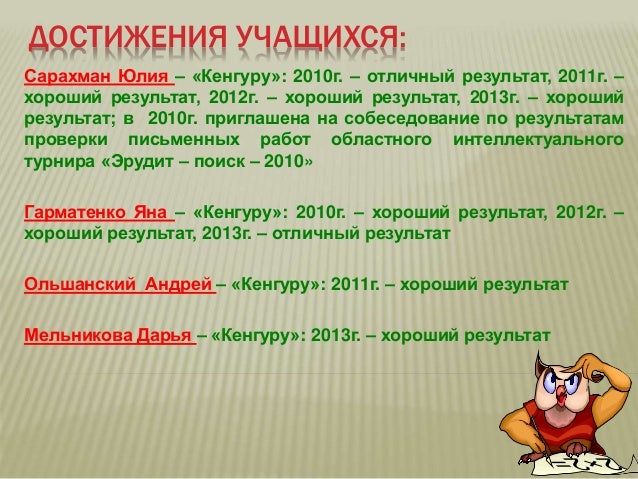 ДОСТИЖЕНИЯ УЧАЩИХСЯ:

Сарахман Юлия – «Кенгуру»: 2010г. – отличный результат, 2011г. – хороший результат, 2012г. – хороший результат, 2013г. – хороший результат; в 2010г. приглашена на собеседование по результатам проверки письменных работ областного интеллектуального турнира «Эрудит – поиск – 2010»

Гарматенко Яна – «Кенгуру»: 2010г. – хороший результат, 2012г. – хороший результат, 2013г. – отличный результат

Ольшанский Андрей – «Кенгуру»: 2011г. – хороший результат

Мельникова Дарья – «Кенгуру»: 2013г. – хороший результат